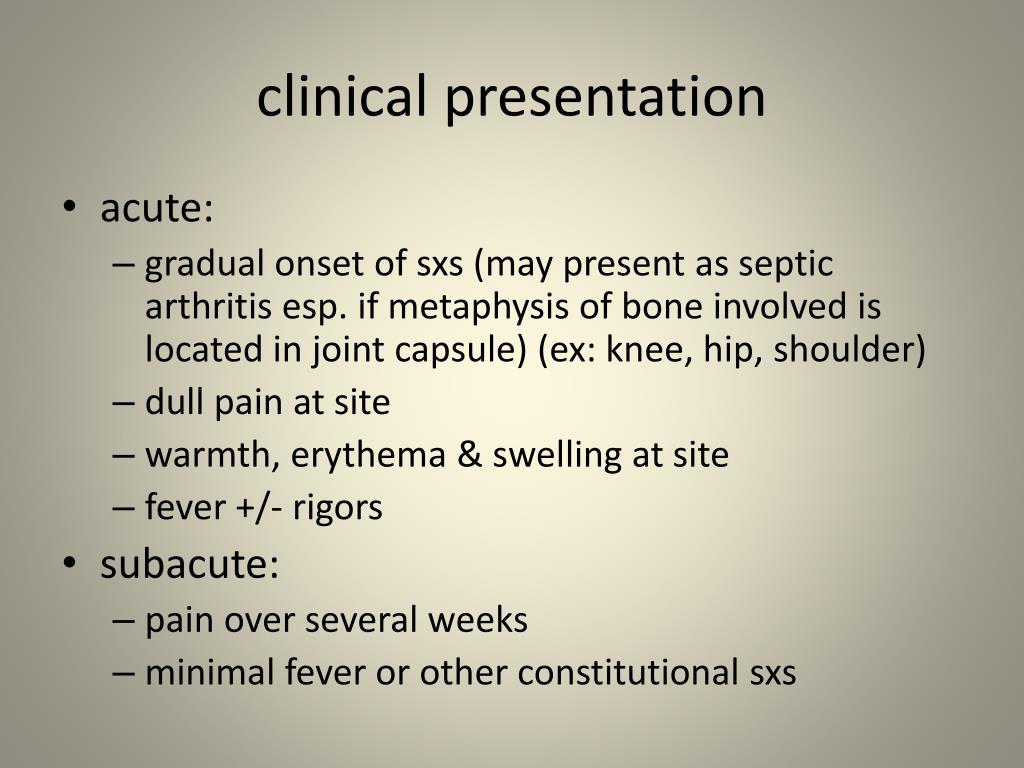 clinical presentation

• acute:
– gradual onset of sxs (may present as septic arthritis esp. if metaphysis of bone involved is located in joint capsule) (ex: knee, hip, shoulder)
– dull pain at site
– warmth, erythema & swelling at site
– fever +/- rigors
• subacute:
– pain over several weeks
– minimal fever or other constitutional sxs